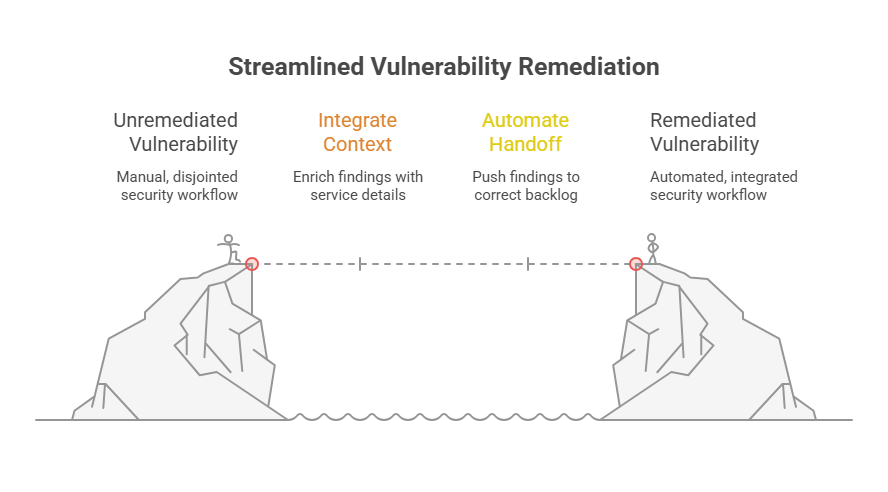 Streamlined Vulnerability Remediation

Unremediated Vulnerability

Manual, disjointed security workflow

Integrate Context

Enrich findings with service details

Automate Handoff

Push findings to correct backlog

Remediated Vulnerability

Automated, integrated security workflow